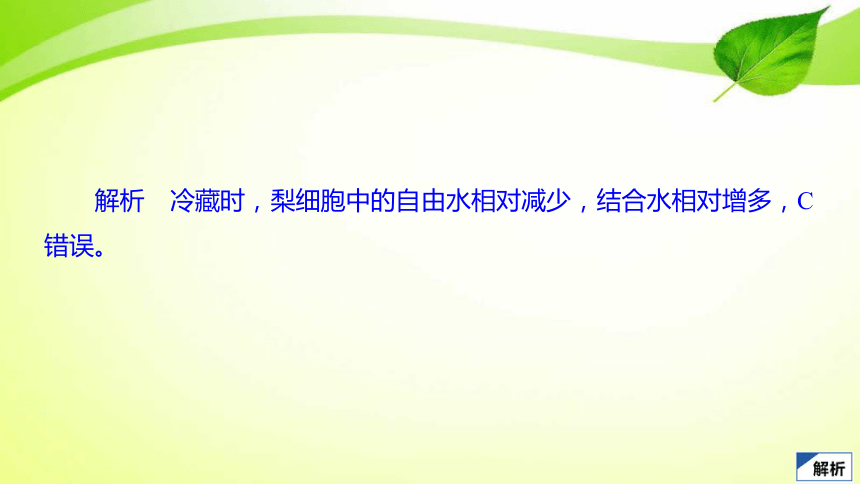 解析　冷藏时，梨细胞中的自由水相对减少，结合水相对增多，C错误。

解析